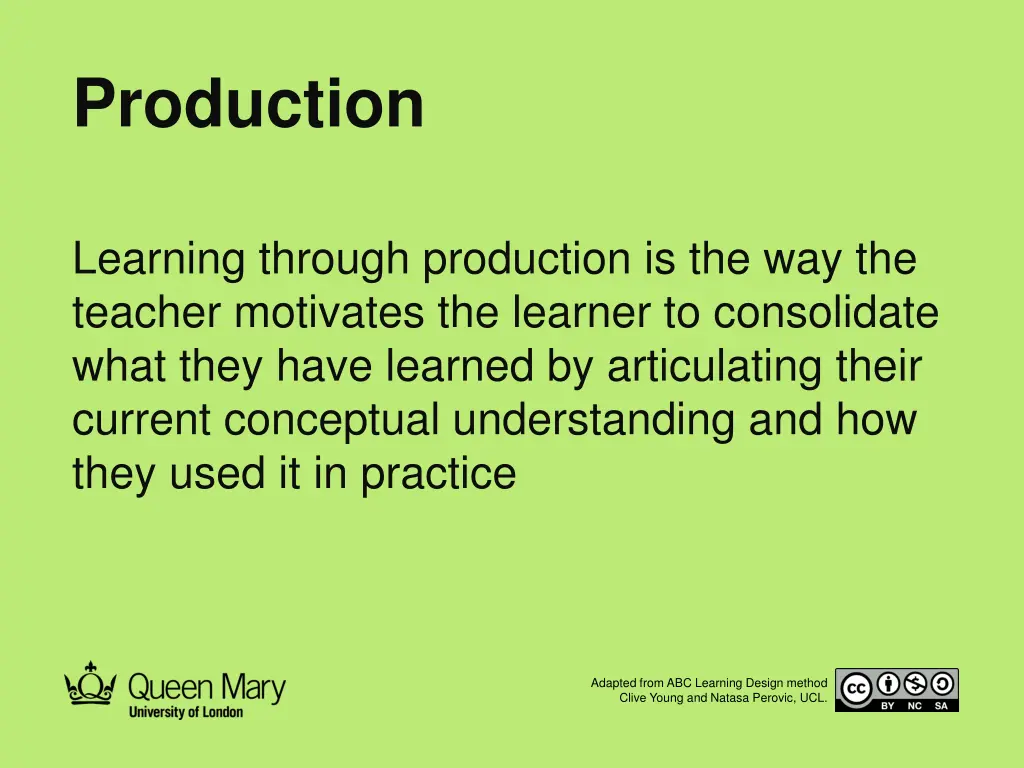 Production

Learning through production is the way the teacher motivates the learner to consolidate what they have learned by articulating their current conceptual understanding and how they used it in practice

Queen Mary
University of London

Adapted from ABC Learning Design method
Clive Young and Natasa Perovic, UCL.

cc BY NC SA